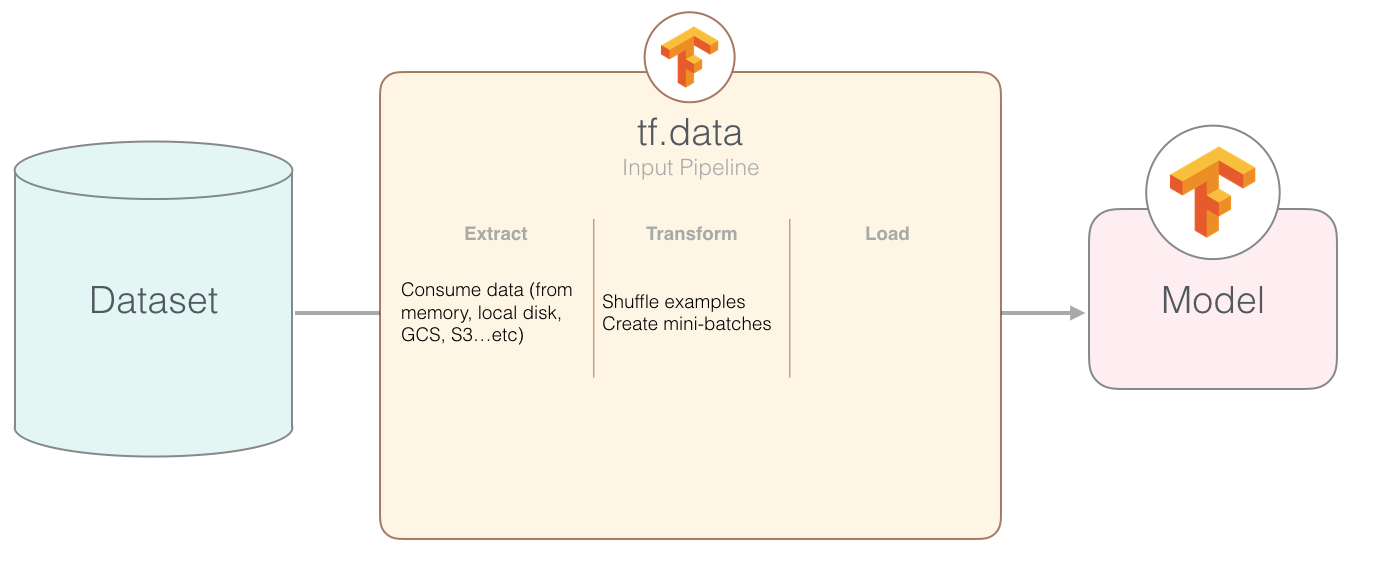 Dataset

tf.data
Input Pipeline

Extract

Consume data (from memory, local disk, GCS, S3…etc)

Transform

Shuffle examples
Create mini-batches

Load

Model